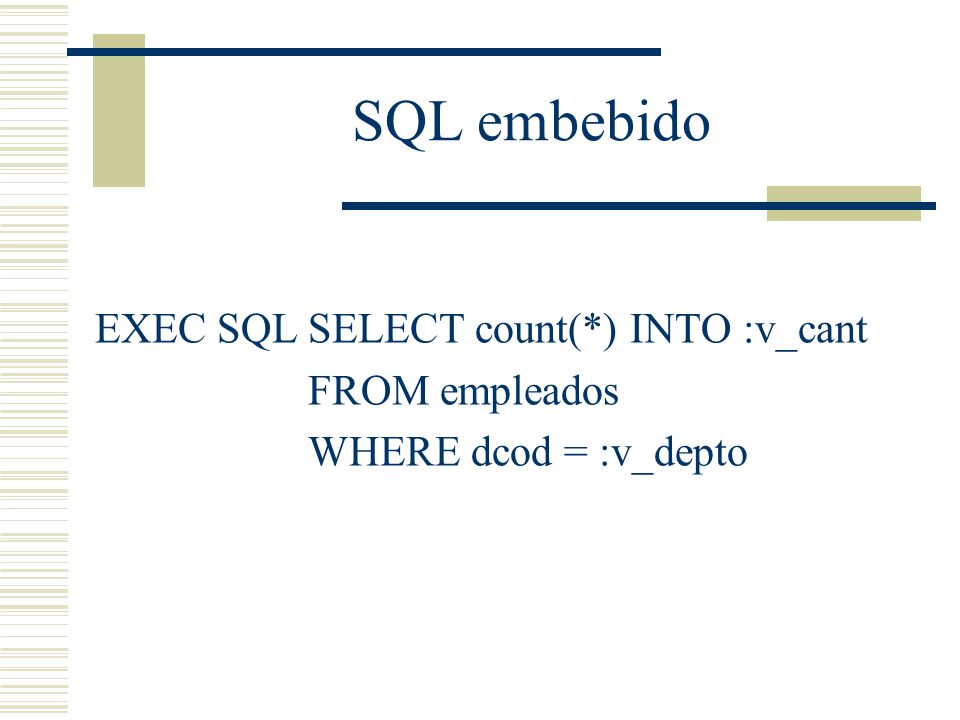 SQL embebido

EXEC SQL SELECT count(*) INTO :v_cant
FROM empleados
WHERE dcod = :v_depto